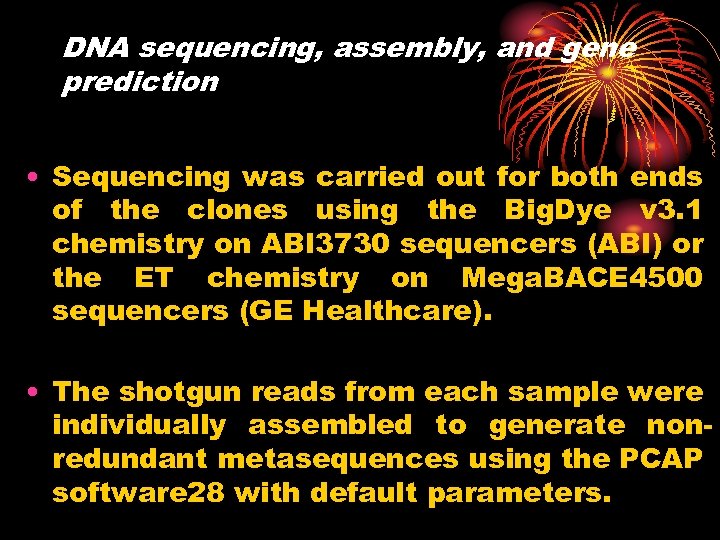 DNA sequencing, assembly, and gene prediction

• Sequencing was carried out for both ends of the clones using the BigDye v3.1 chemistry on ABI3730 sequencers (ABI) or the ET chemistry on MegaBACE4500 sequencers (GE Healthcare).

• The shotgun reads from each sample were individually assembled to generate non-redundant metasequences using the PCAP software28 with default parameters.